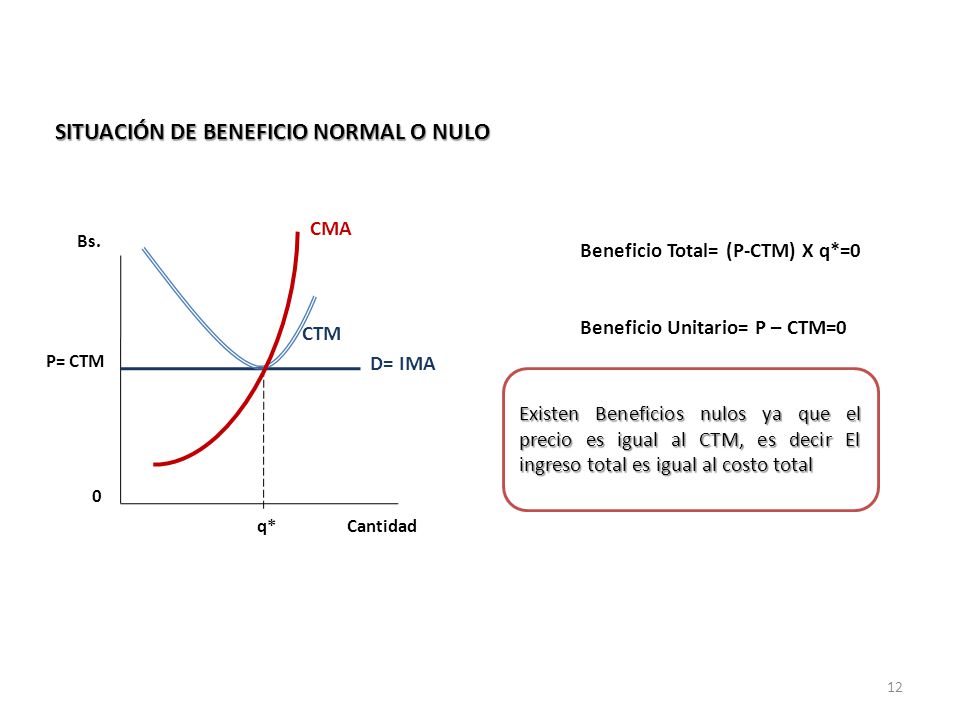 SITUACIÓN DE BENEFICIO NORMAL O NULO

Bs.

CMA

CTM

P= CTM

D= IMA

0

q*

Cantidad

Beneficio Total= (P-CTM) X q*=0

Beneficio Unitario= P – CTM=0

Existen Beneficios nulos ya que el precio es igual al CTM, es decir El ingreso total es igual al costo total

12